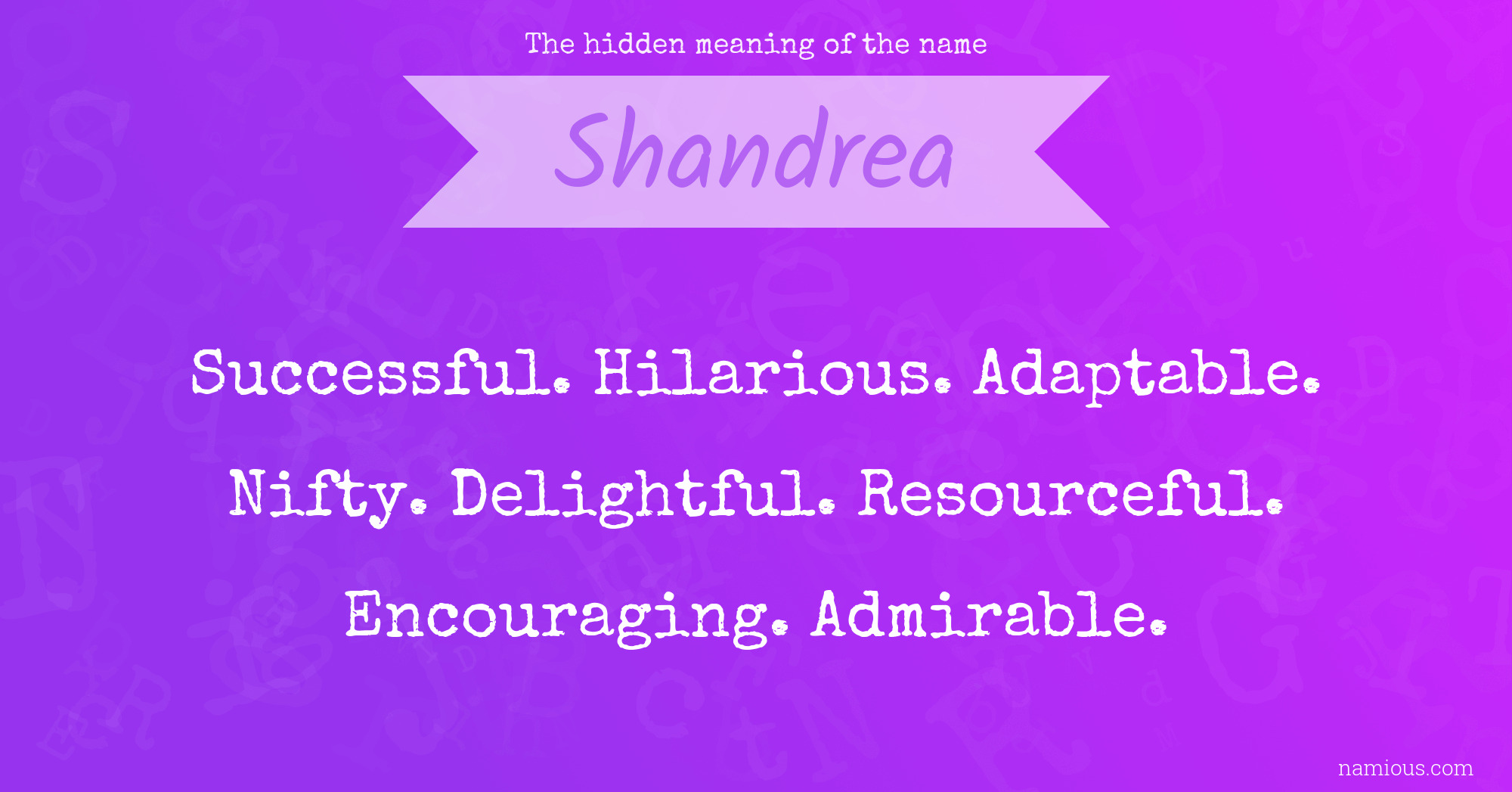 The hidden meaning of the name

Shandrea

Successful. Hilarious. Adaptable. Nifty. Delightful. Resourceful. Encouraging. Admirable.

namious.com